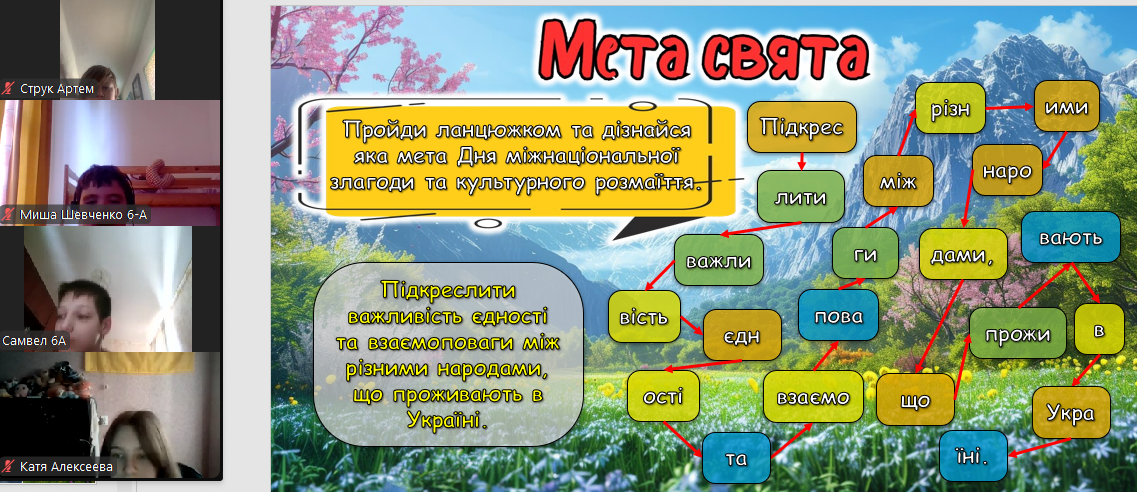 Струк Артем

Миша Шевченко 6-А

Самвел 6А

Катя Алексеева

Мета свята

Пройди ланцюжком та дізнайся яка мета Дня міжнаціональної злагоди та культурного розмаїття.

Підкреслити важливість єдності та взаємоповаги між різними народами, що проживають в Україні.

Підкрес

лити

важли

вість

єдн

ості

та

взаємо

пова

ги

між

різн

ими

наро

дами,

що

прожи

вають

в

Укра

їні.